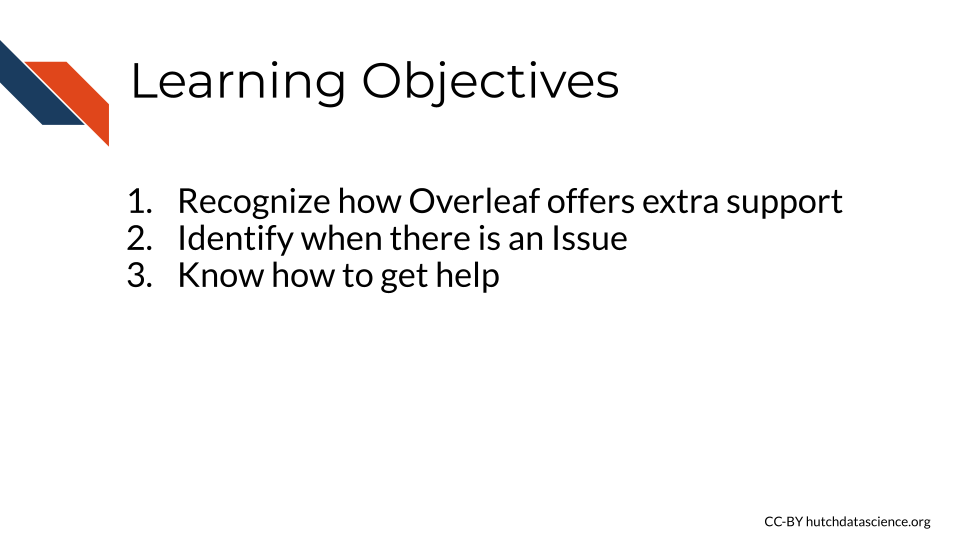 Learning Objectives

1. Recognize how Overleaf offers extra support
2. Identify when there is an Issue
3. Know how to get help

CC-BY hutchdatascience.org